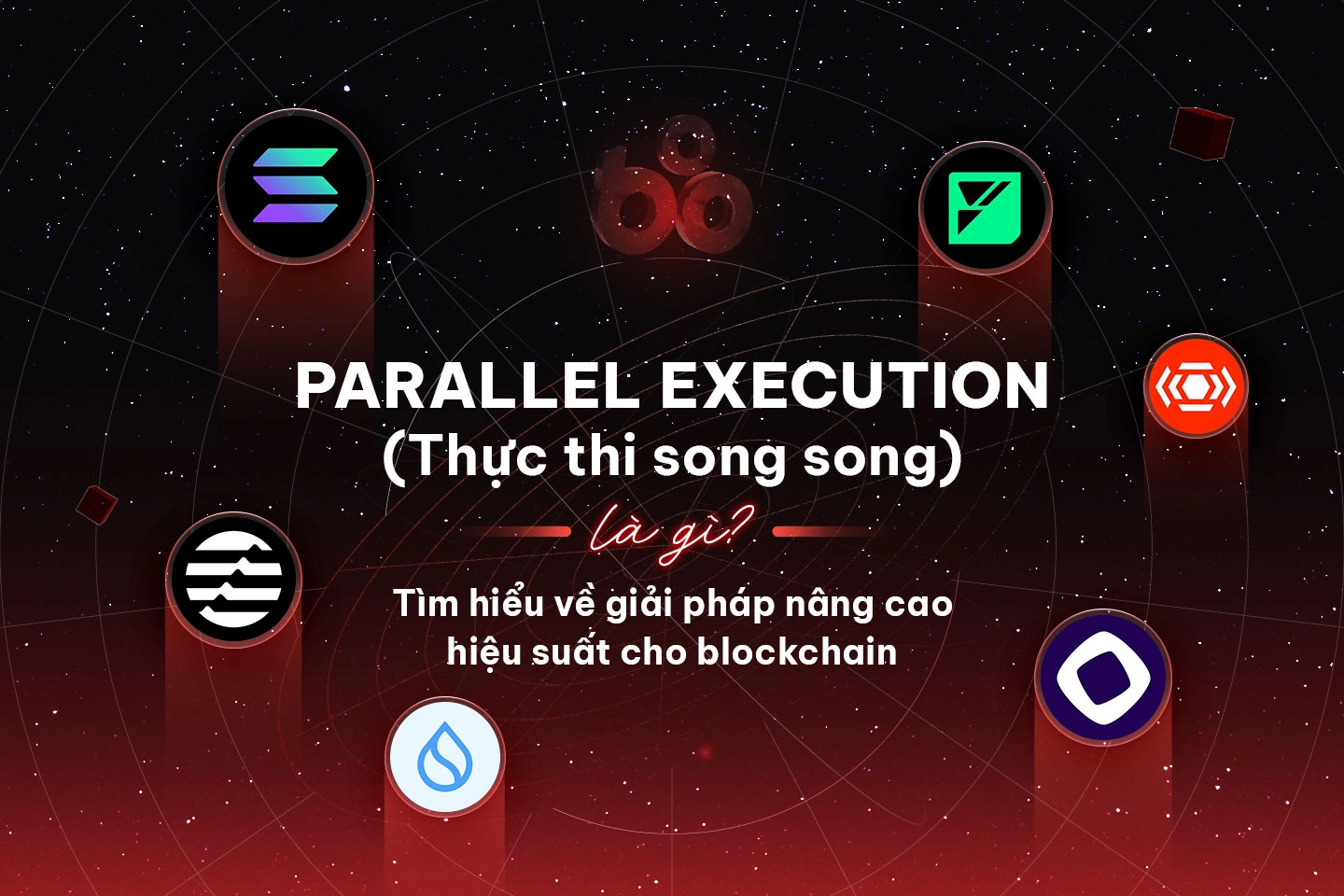 PARALLEL EXECUTION
(Thực thi song song)

là gì?

Tìm hiểu về giải pháp nâng cao hiệu suất cho blockchain